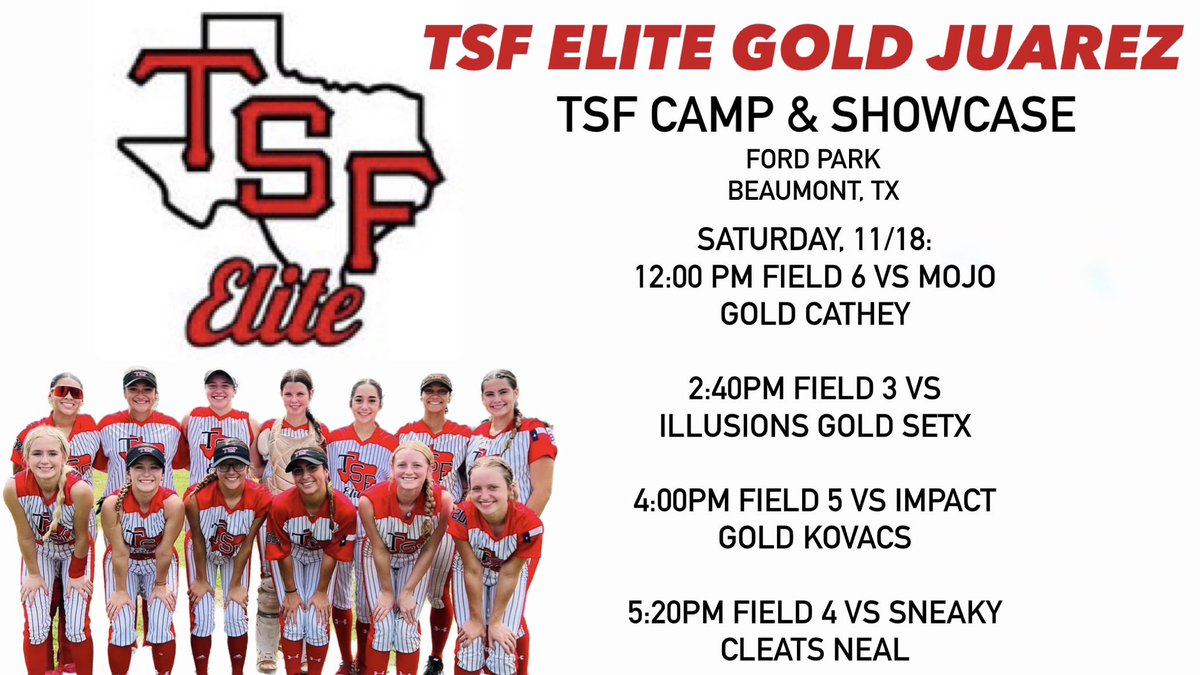 TSF Elite

TSF ELITE GOLD JUAREZ

TSF CAMP & SHOWCASE

FORD PARK
BEAUMONT, TX

SATURDAY, 11/18:
12:00 PM FIELD 6 VS MOJO GOLD CATHEY

2:40PM FIELD 3 VS ILLUSIONS GOLD SETX

4:00PM FIELD 5 VS IMPACT GOLD KOVACS

5:20PM FIELD 4 VS SNEAKY CLEATS NEAL